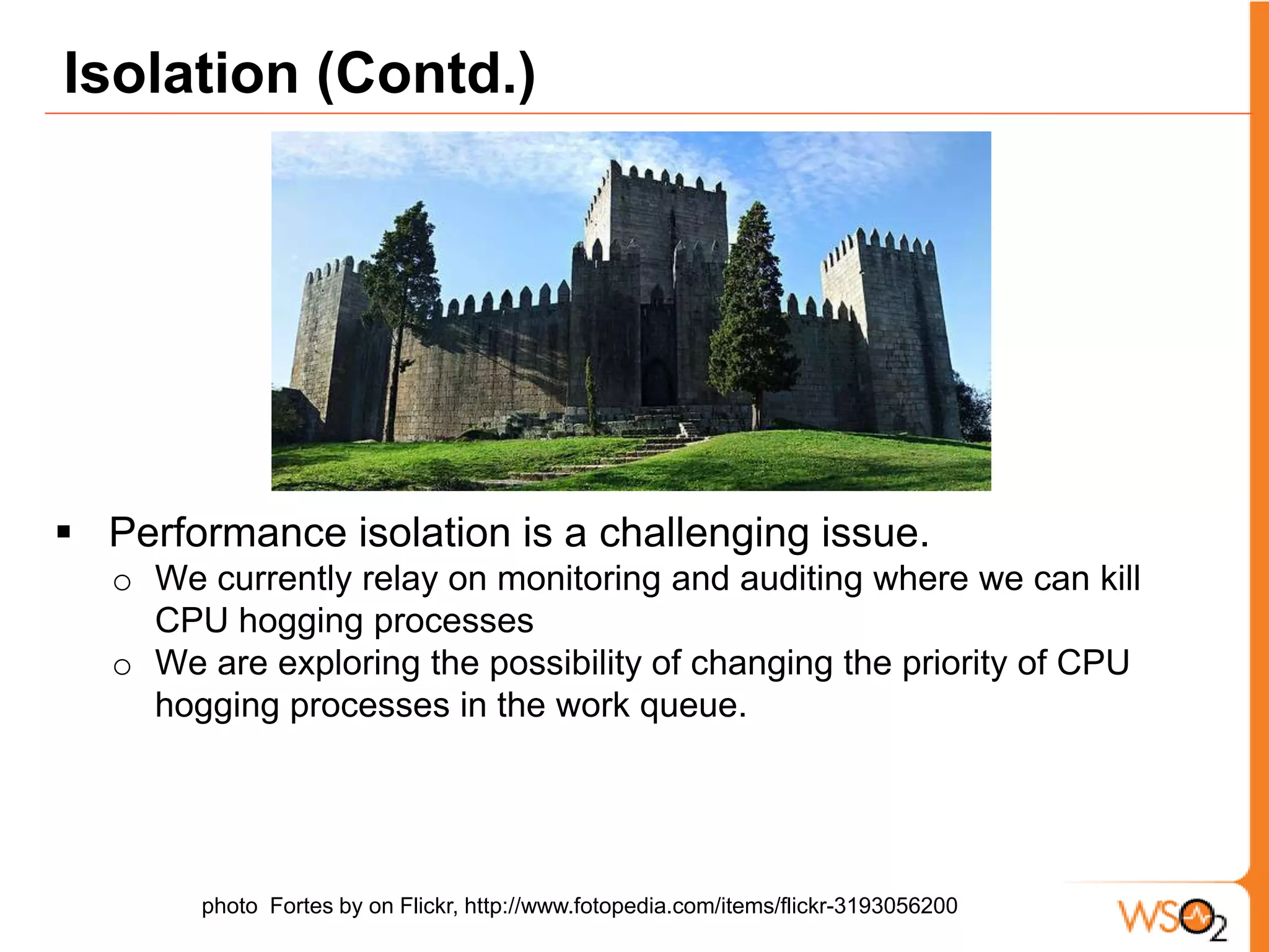 Isolation (Contd.)

▪ Performance isolation is a challenging issue.

○ We currently relay on monitoring and auditing where we can kill CPU hogging processes

○ We are exploring the possibility of changing the priority of CPU hogging processes in the work queue.

photo Fortes by on Flickr, http://www.fotopedia.com/items/flickr-3193056200

WSO2